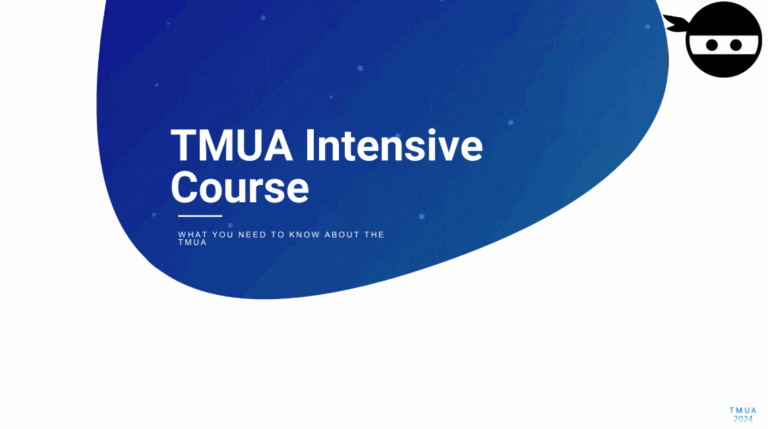 TMUA Intensive Course

WHAT YOU NEED TO KNOW ABOUT THE TMUA

TMUA 2024